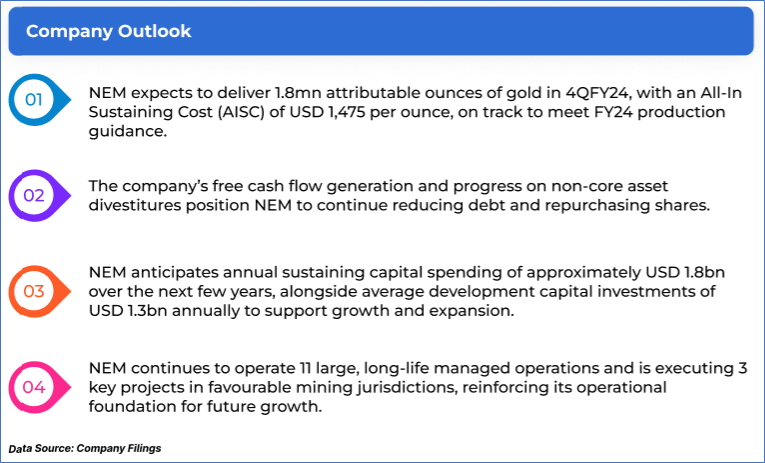 Company Outlook

01

NEM expects to deliver 1.8mn attributable ounces of gold in 4QFY24, with an All-In Sustaining Cost (AISC) of USD 1,475 per ounce, on track to meet FY24 production guidance.

02

The company's free cash flow generation and progress on non-core asset divestitures position NEM to continue reducing debt and repurchasing shares.

03

NEM anticipates annual sustaining capital spending of approximately USD 1.8bn over the next few years, alongside average development capital investments of USD 1.3bn annually to support growth and expansion.

04

NEM continues to operate 11 large, long-life managed operations and is executing 3 key projects in favourable mining jurisdictions, reinforcing its operational foundation for future growth.

Data Source: Company Filings